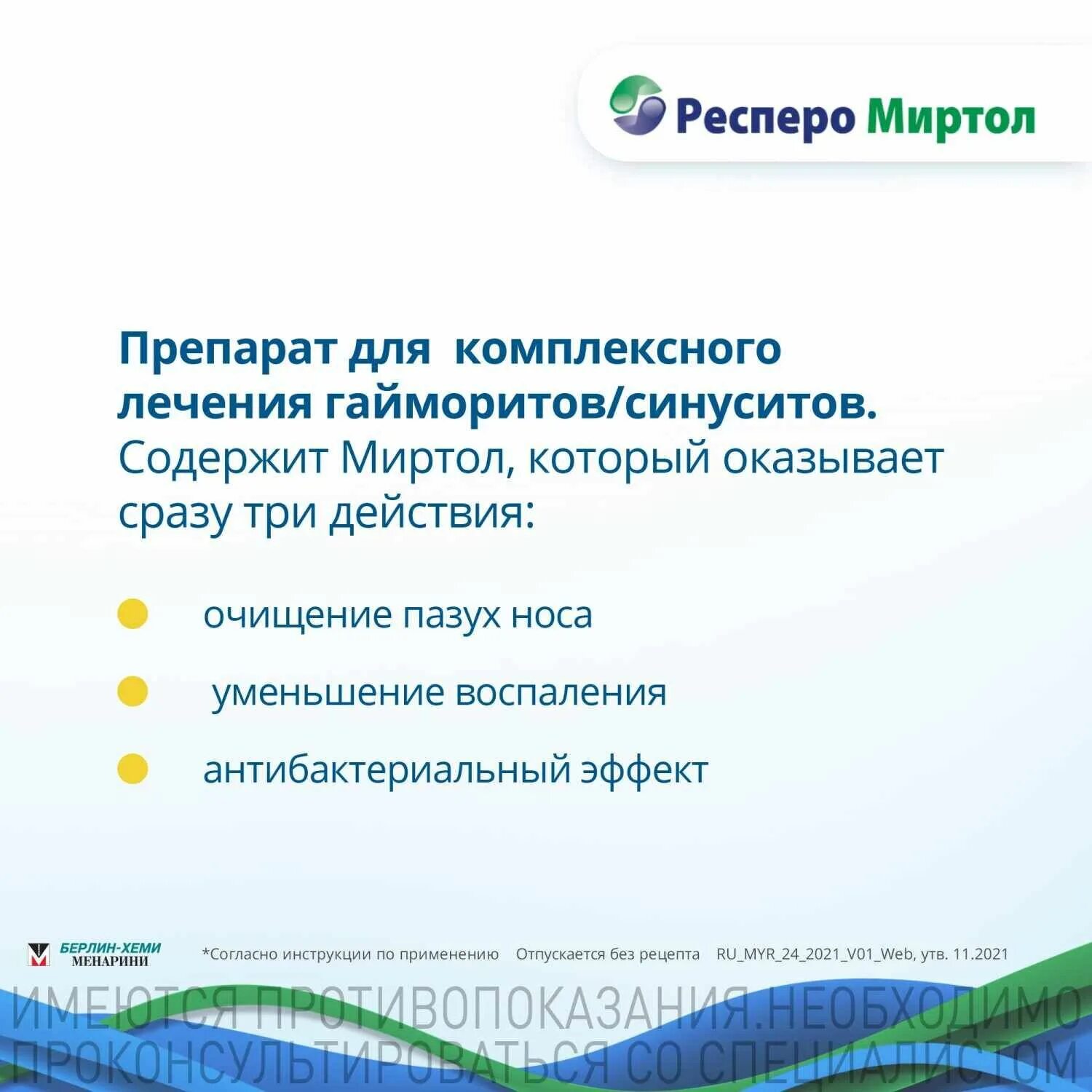 Респеро Миртол

Препарат для комплексного лечения гайморитов/синуситов. Содержит Миртол, который оказывает сразу три действия:

очищение пазух носа

уменьшение воспаления

антибактериальный эффект

БЕРЛИН-ХЕМИ МЕНАРИНИ

*Согласно инструкции по применению Отпускается без рецепта RU_MYR_24_2021_V01_Web, утв. 11.2021

ИМЕЮТСЯ ПРОТИВОПОКАЗАНИЯ.НЕОБХОДИМО ПРОКОНСУЛЬТИРОВАТЬСЯ СО СПЕЦИАЛИСТОМ